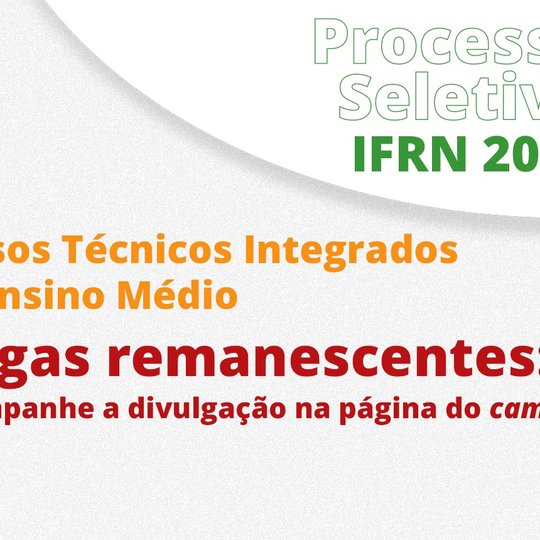 Process
Seletiv
IFRN 20

sos Técnicos Integrados
nsino Médio

gas remanescentes:
panhe a divulgação na página do cam